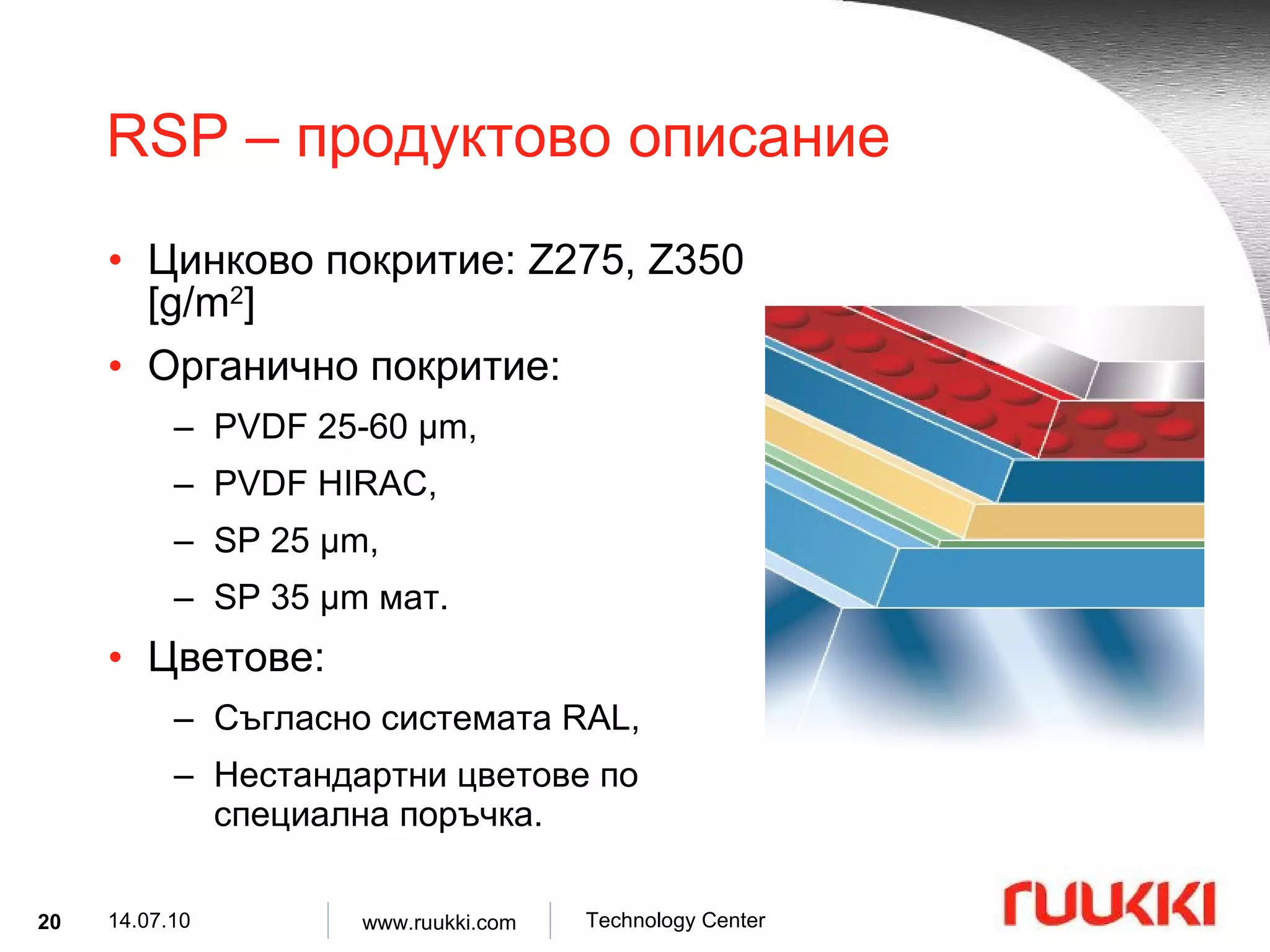 RSP – продуктово описание

• Цинково покритие: Z275, Z350 [g/m$^2$]
• Органично покритие:
  – PVDF 25-60 μm,
  – PVDF HIRAC,
  – SP 25 μm,
  – SP 35 μm мат.
• Цветове:
  – Съгласно системата RAL,
  – Нестандартни цветове по специална поръчка.

20 14.07.10 www.ruukki.com Technology Center

ruukki